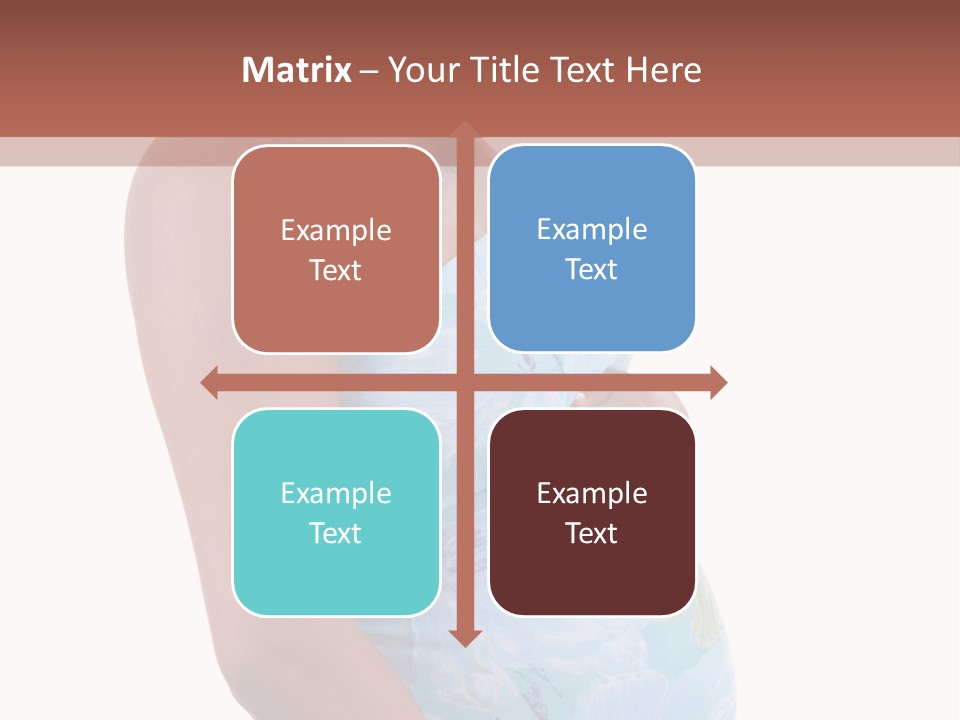 Matrix – Your Title Text Here

Example Text

Example Text

Example Text

Example Text